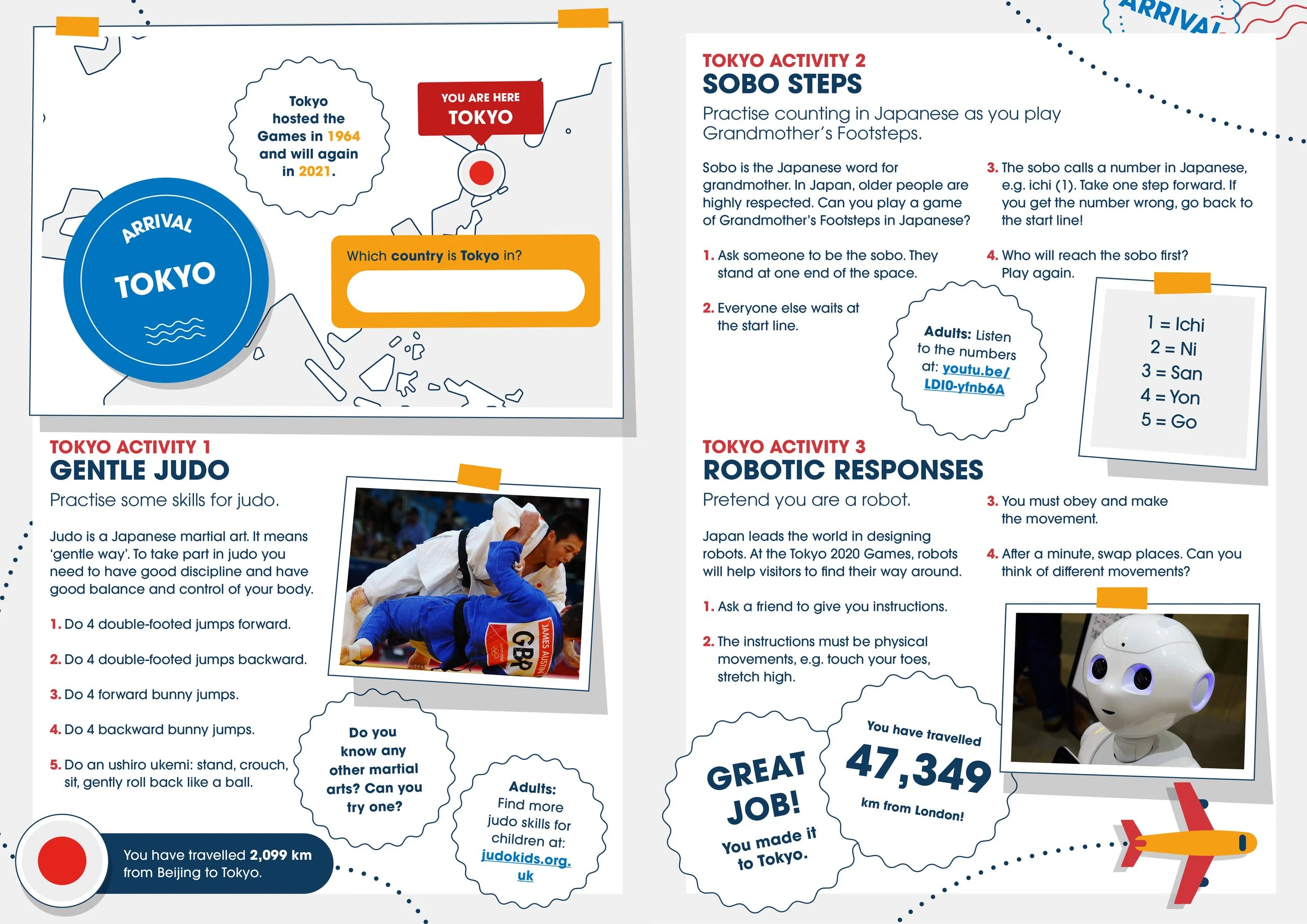 Tokyo hosted the Games in 1964 and will again in 2021.

YOU ARE HERE
TOKYO

ARRIVAL
TOKYO

Which country is Tokyo in?

TOKYO ACTIVITY 1
GENTLE JUDO
Practise some skills for judo.

Judo is a Japanese martial art. It means 'gentle way'. To take part in judo you need to have good discipline and have good balance and control of your body.

1. Do 4 double-footed jumps forward.

2. Do 4 double-footed jumps backward.

3. Do 4 forward bunny jumps.

4. Do 4 backward bunny jumps.

5. Do an ushiro ukemi: stand, crouch, sit, gently roll back like a ball.

JAMES AUSTIN
GBR

Do you know any other martial arts? Can you try one?

Adults: Find more judo skills for children at: judokids.org.uk

You have travelled 2,099 km from Beijing to Tokyo.

ARRIVAL

TOKYO ACTIVITY 2
SOBO STEPS
Practise counting in Japanese as you play Grandmother's Footsteps.

Sobo is the Japanese word for grandmother. In Japan, older people are highly respected. Can you play a game of Grandmother's Footsteps in Japanese?

1. Ask someone to be the sobo. They stand at one end of the space.

2. Everyone else waits at the start line.

3. The sobo calls a number in Japanese, e.g. ichi (1). Take one step forward. If you get the number wrong, go back to the start line!

4. Who will reach the sobo first? Play again.

Adults: Listen to the numbers at: youtu.be/LDI0-yfnb6A

1 = Ichi
2 = Ni
3 = San
4 = Yon
5 = Go

TOKYO ACTIVITY 3
ROBOTIC RESPONSES
Pretend you are a robot.

Japan leads the world in designing robots. At the Tokyo 2020 Games, robots will help visitors to find their way around.

1. Ask a friend to give you instructions.

2. The instructions must be physical movements, e.g. touch your toes, stretch high.

3. You must obey and make the movement.

4. After a minute, swap places. Can you think of different movements?

GREAT JOB! You made it to Tokyo.

You have travelled 47,349 km from London!